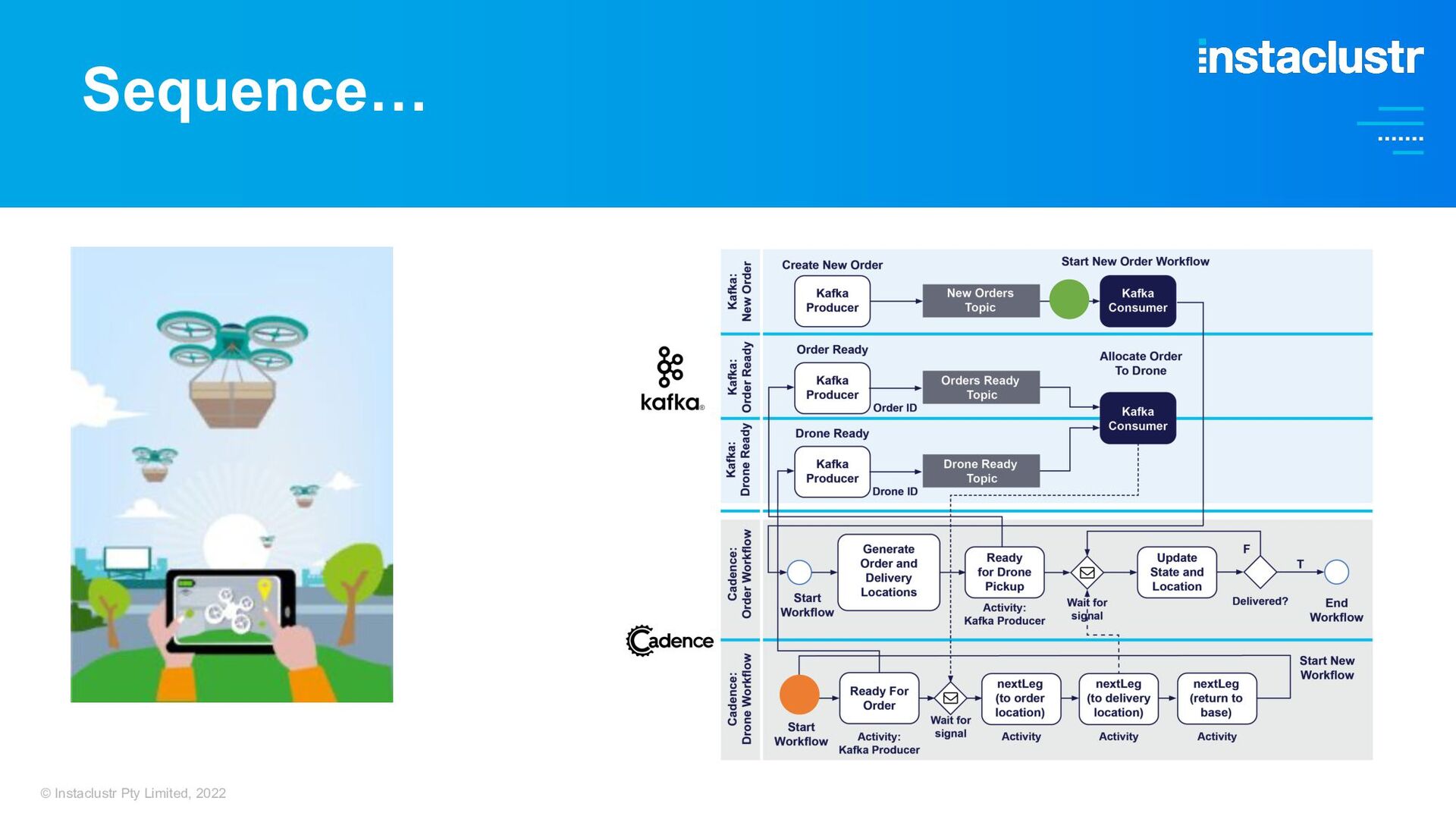 Sequence…

instaclustr

kafka

Cadence

Kafka: New Order

Create New Order

Kafka Producer

New Orders Topic

Start New Order Workflow

Kafka Consumer

Kafka: Order Ready

Order Ready

Kafka Producer

Order ID

Orders Ready Topic

Allocate Order To Drone

Kafka Consumer

Kafka: Drone Ready

Drone Ready

Kafka Producer

Drone ID

Drone Ready Topic

Cadence: Order Workflow

Start Workflow

Generate Order and Delivery Locations

Ready for Drone Pickup

Activity: Kafka Producer

Wait for signal

Update State and Location

F

Delivered?

T

End Workflow

Cadence: Drone Workflow

Start Workflow

Ready For Order

Activity: Kafka Producer

Wait for signal

nextLeg (to order location)

Activity

nextLeg (to delivery location)

Activity

nextLeg (return to base)

Activity

Start New Workflow

© Instaclustr Pty Limited, 2022